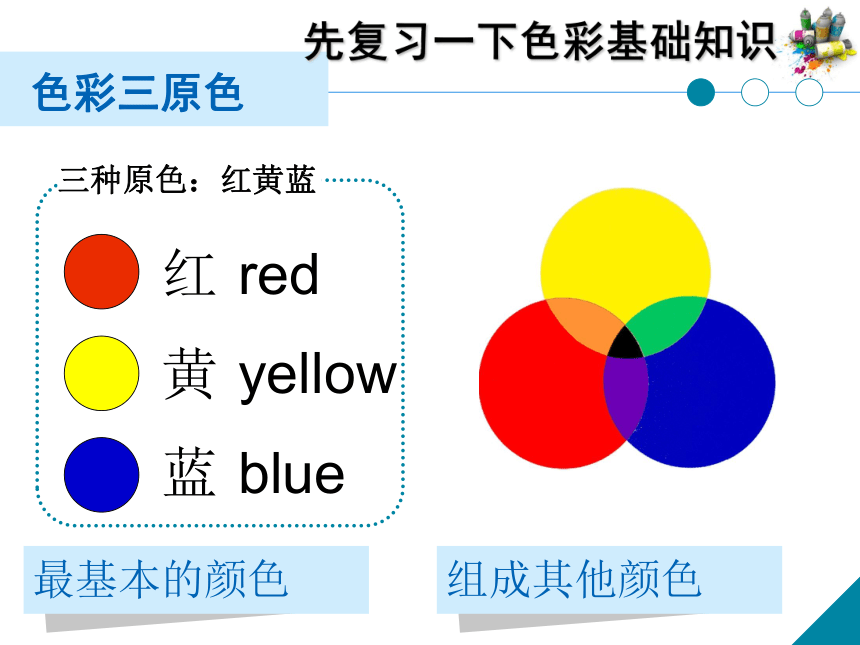 先复习一下色彩基础知识

色彩三原色

三种原色：红黄蓝

红 red

黄 yellow

蓝 blue

最基本的颜色

组成其他颜色